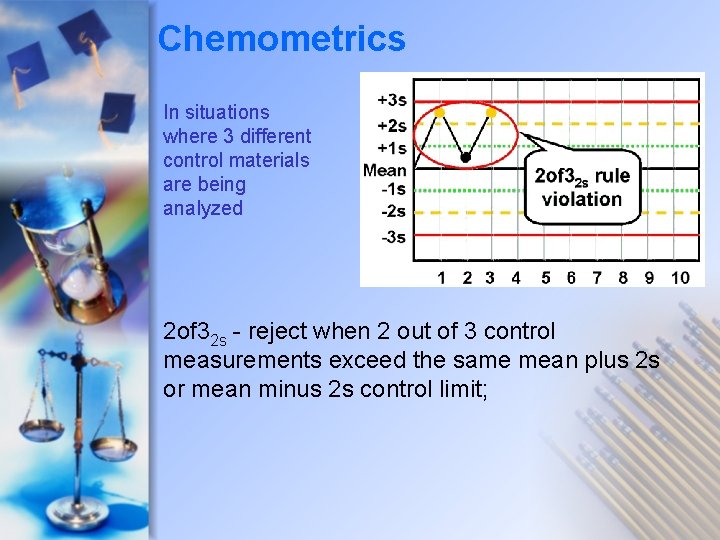 Chemometrics

In situations where 3 different control materials are being analyzed

+3s
+2s
+1s
Mean
-1s
-2s
-3s

$2of3_{2s}$ rule violation

1 2 3 4 5 6 7 8 9 10

$2of3_{2s}$ - reject when 2 out of 3 control measurements exceed the same mean plus 2s or mean minus 2s control limit;